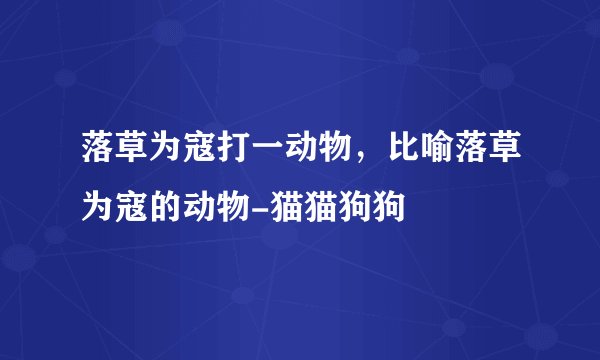 落草为寇打一动物，比喻落草为寇的动物-猫猫狗狗